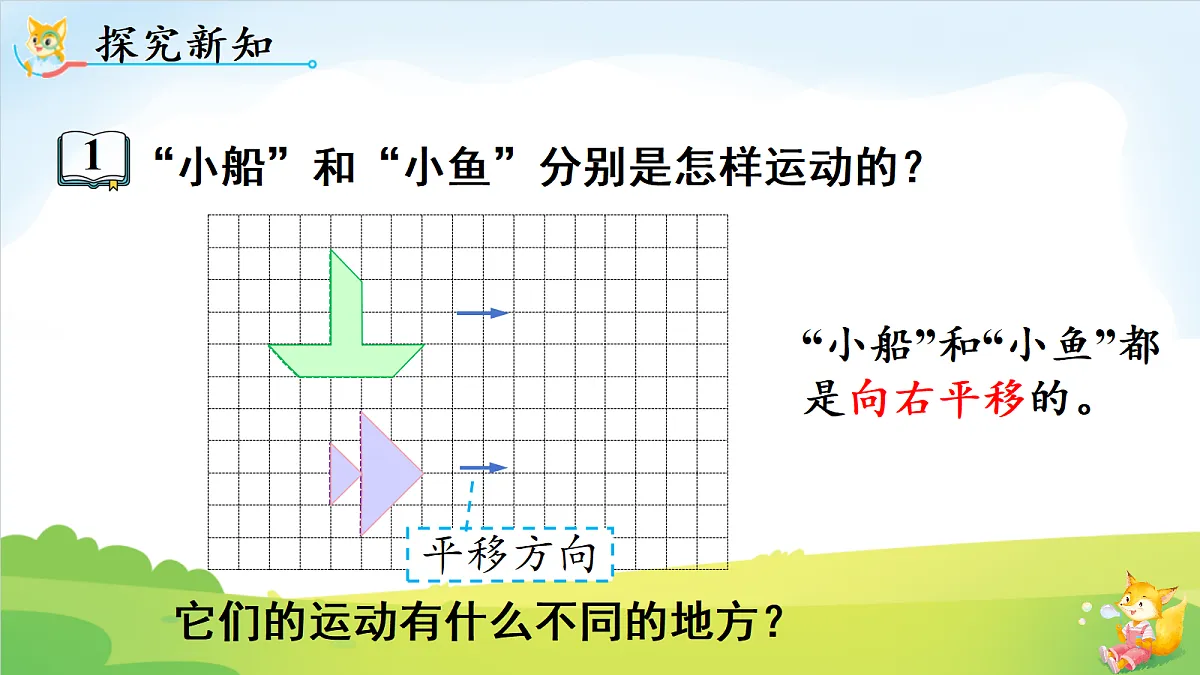 探究新知

1 “小船”和“小鱼”分别是怎样运动的？

“小船”和“小鱼”都是向右平移的。

平移方向

它们的运动有什么不同的地方？